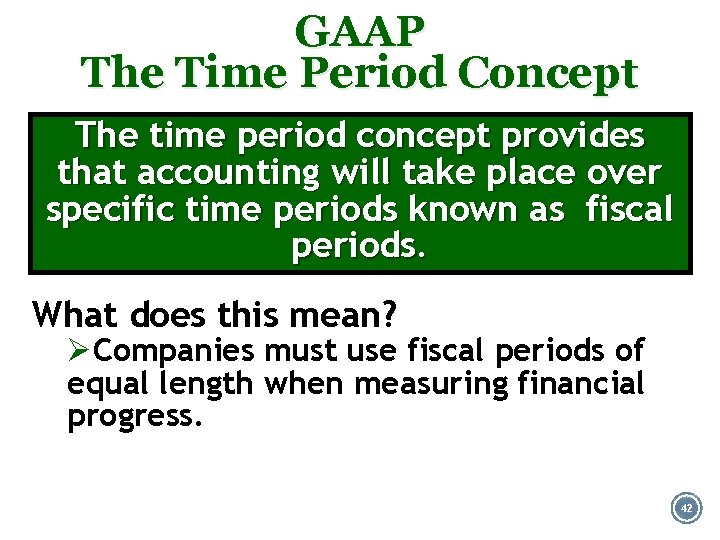 GAAP
The Time Period Concept

The time period concept provides that accounting will take place over specific time periods known as fiscal periods.

What does this mean?

➢Companies must use fiscal periods of equal length when measuring financial progress.

42